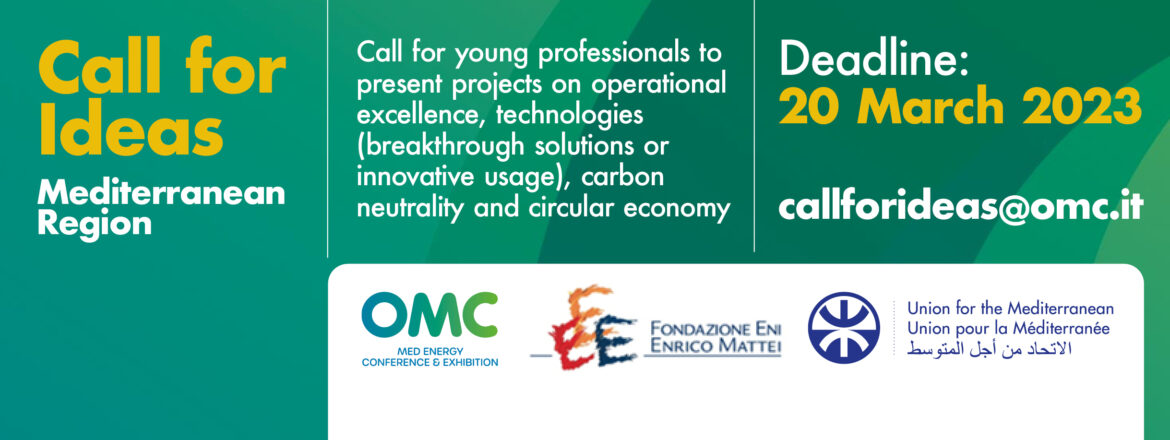 Call for Ideas
Mediterranean Region

Call for young professionals to present projects on operational excellence, technologies (breakthrough solutions or innovative usage), carbon neutrality and circular economy

Deadline:
20 March 2023

callforideas@omc.it

OMC
MED ENERGY CONFERENCE & EXHIBITION

FONDAZIONE ENI ENRICO MATTEI

Union for the Mediterranean
Union pour la Méditerranée
الاتحاد من أجل المتوسط